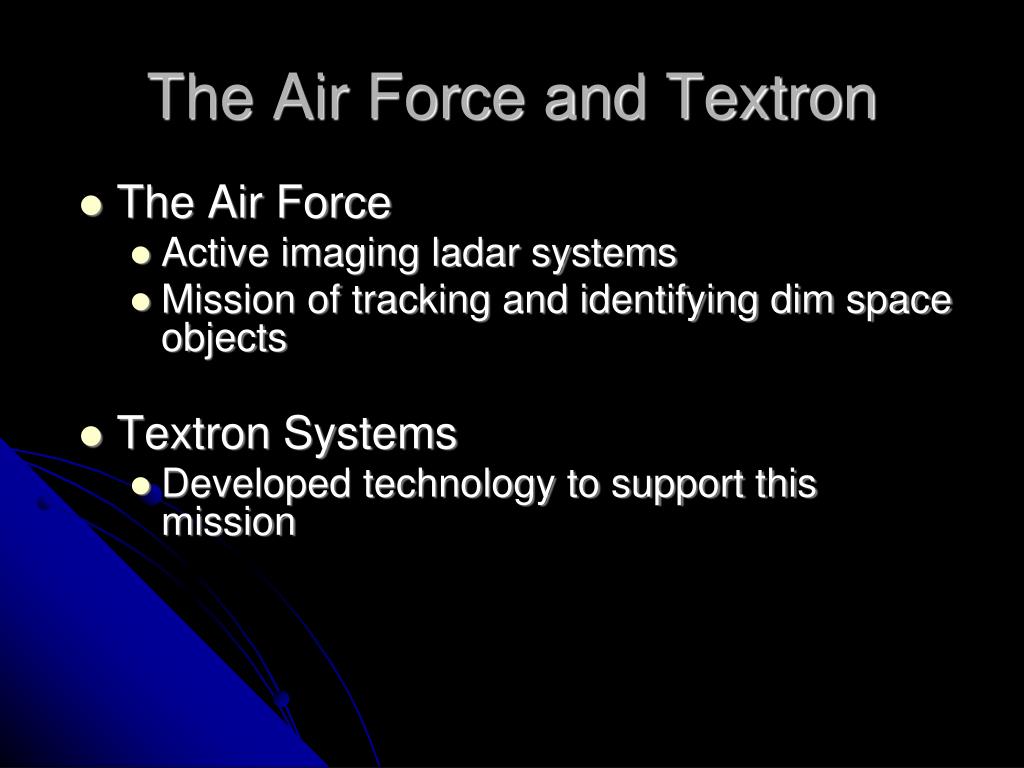 The Air Force and Textron

- The Air Force
  - Active imaging ladar systems
  - Mission of tracking and identifying dim space objects

- Textron Systems
  - Developed technology to support this mission